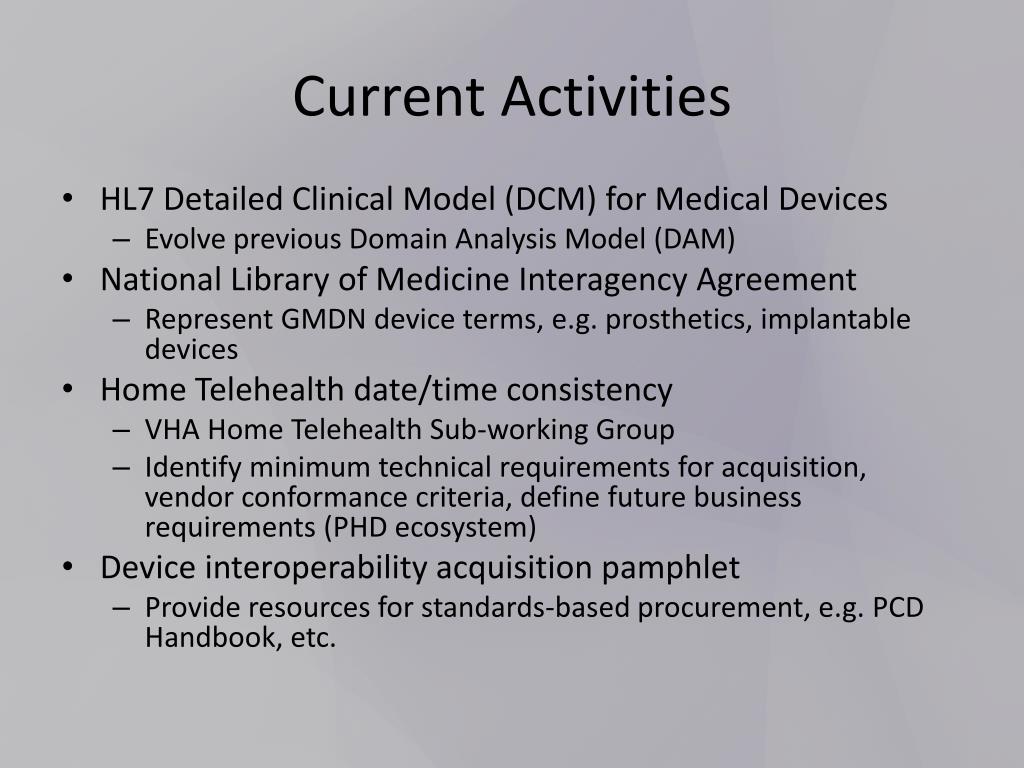 Current Activities

• HL7 Detailed Clinical Model (DCM) for Medical Devices
– Evolve previous Domain Analysis Model (DAM)
• National Library of Medicine Interagency Agreement
– Represent GMDN device terms, e.g. prosthetics, implantable devices
• Home Telehealth date/time consistency
– VHA Home Telehealth Sub-working Group
– Identify minimum technical requirements for acquisition, vendor conformance criteria, define future business requirements (PHD ecosystem)
• Device interoperability acquisition pamphlet
– Provide resources for standards-based procurement, e.g. PCD Handbook, etc.